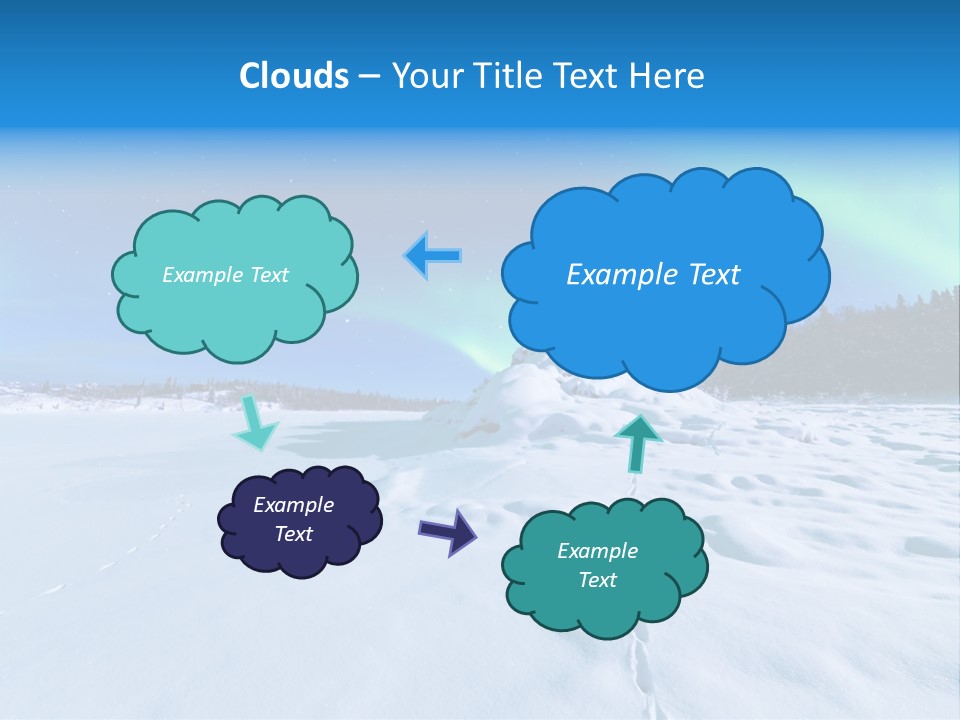 Clouds – Your Title Text Here

Example Text

Example Text

Example Text

Example Text